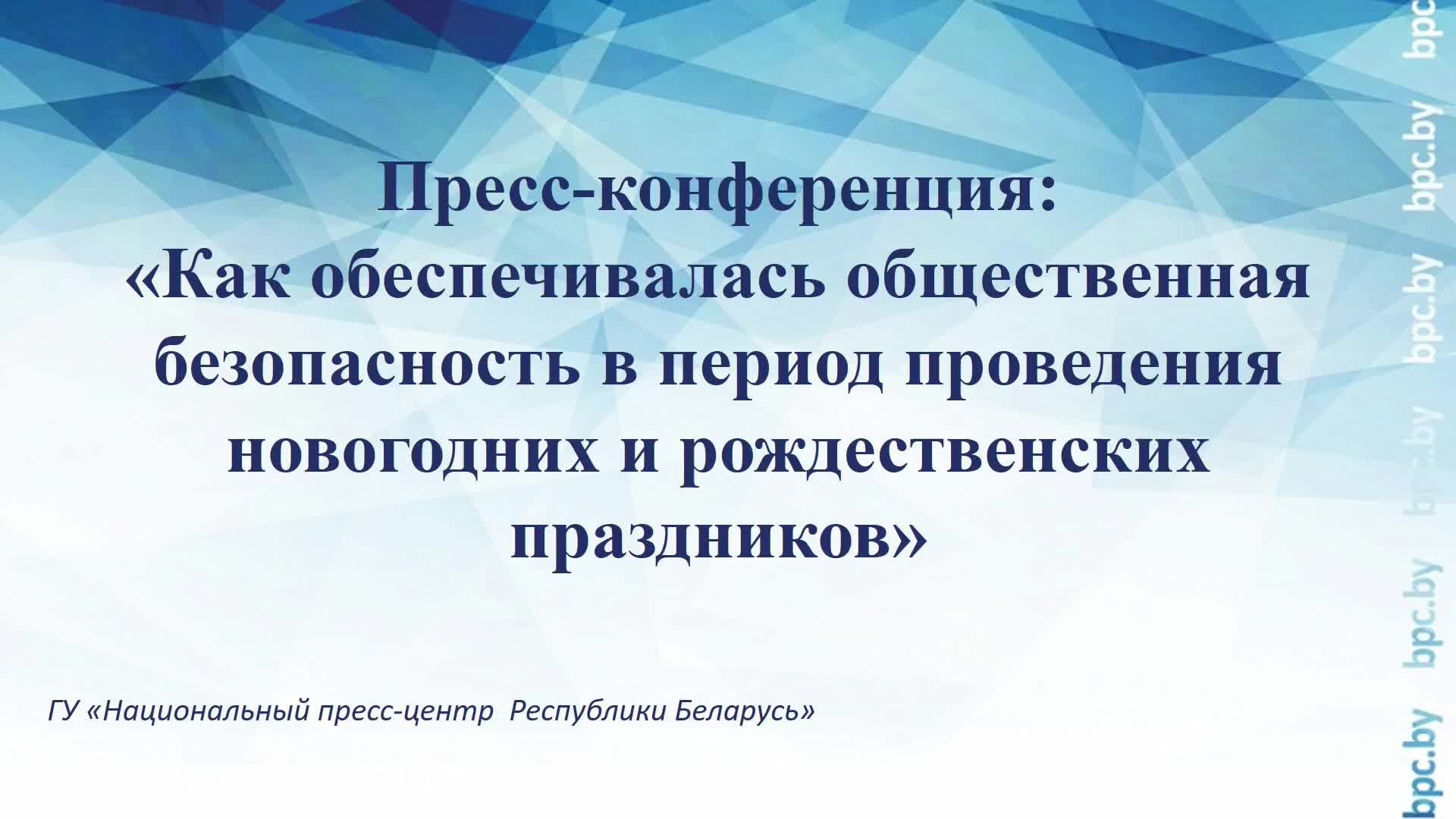 Пресс-конференция:
«Как обеспечивалась общественная безопасность в период проведения новогодних и рождественских праздников»

ГУ «Национальный пресс-центр Республики Беларусь»

bpc.by bpc.by bpc.by bpc.by bpc.by bpc.by